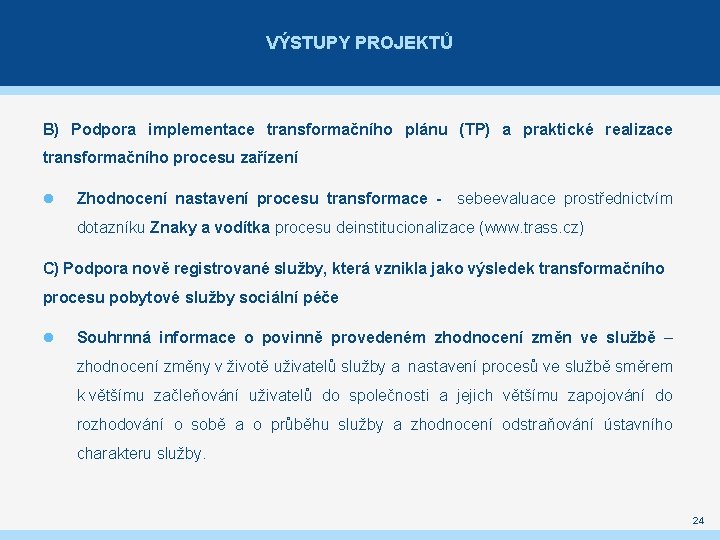 VÝSTUPY PROJEKTŮ

B) Podpora implementace transformačního plánu (TP) a praktické realizace transformačního procesu zařízení

Zhodnocení nastavení procesu transformace - sebeevaluace prostřednictvím dotazníku Znaky a vodítka procesu deinstitucionalizace (www.trass.cz)

C) Podpora nově registrované služby, která vznikla jako výsledek transformačního procesu pobytové služby sociální péče

Souhrnná informace o povinně provedeném zhodnocení změn ve službě – zhodnocení změny v životě uživatelů služby a nastavení procesů ve službě směrem k většímu začleňování uživatelů do společnosti a jejich většímu zapojování do rozhodování o sobě a o průběhu služby a zhodnocení odstraňování ústavního charakteru služby.

24